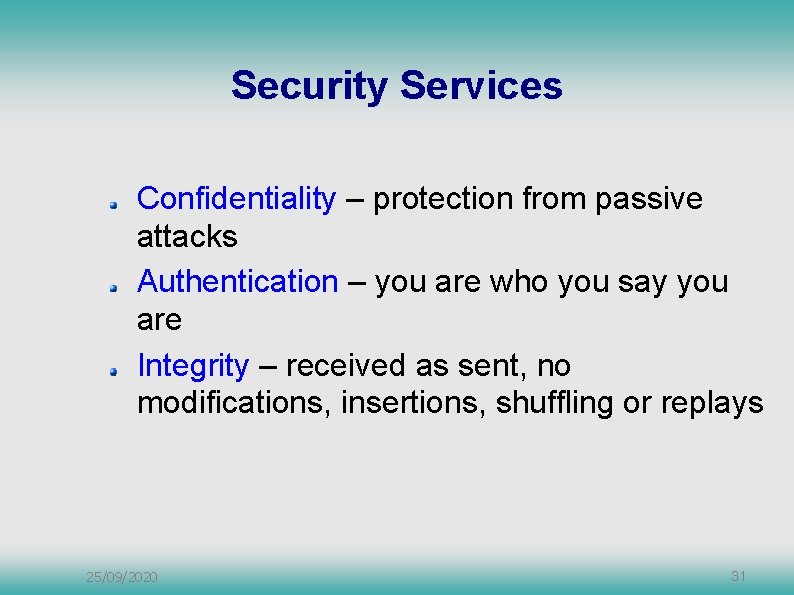 Security Services

Confidentiality – protection from passive attacks

Authentication – you are who you say you are

Integrity – received as sent, no modifications, insertions, shuffling or replays

25/09/2020

31